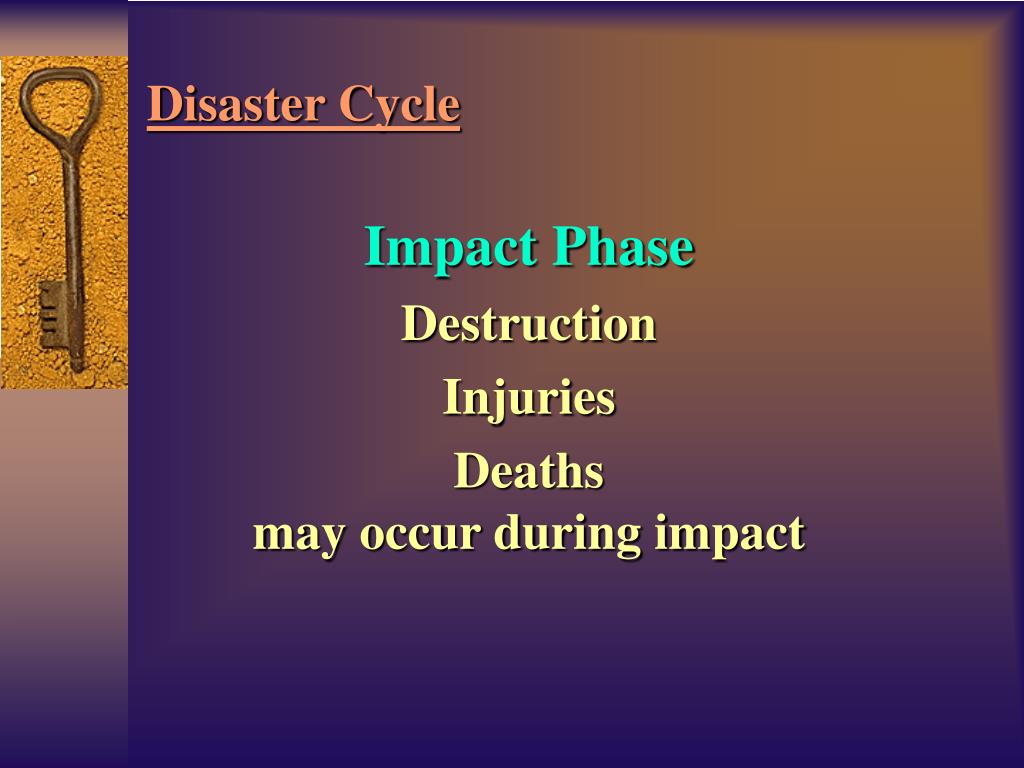 Disaster Cycle

Impact Phase

Destruction

Injuries

Deaths
may occur during impact